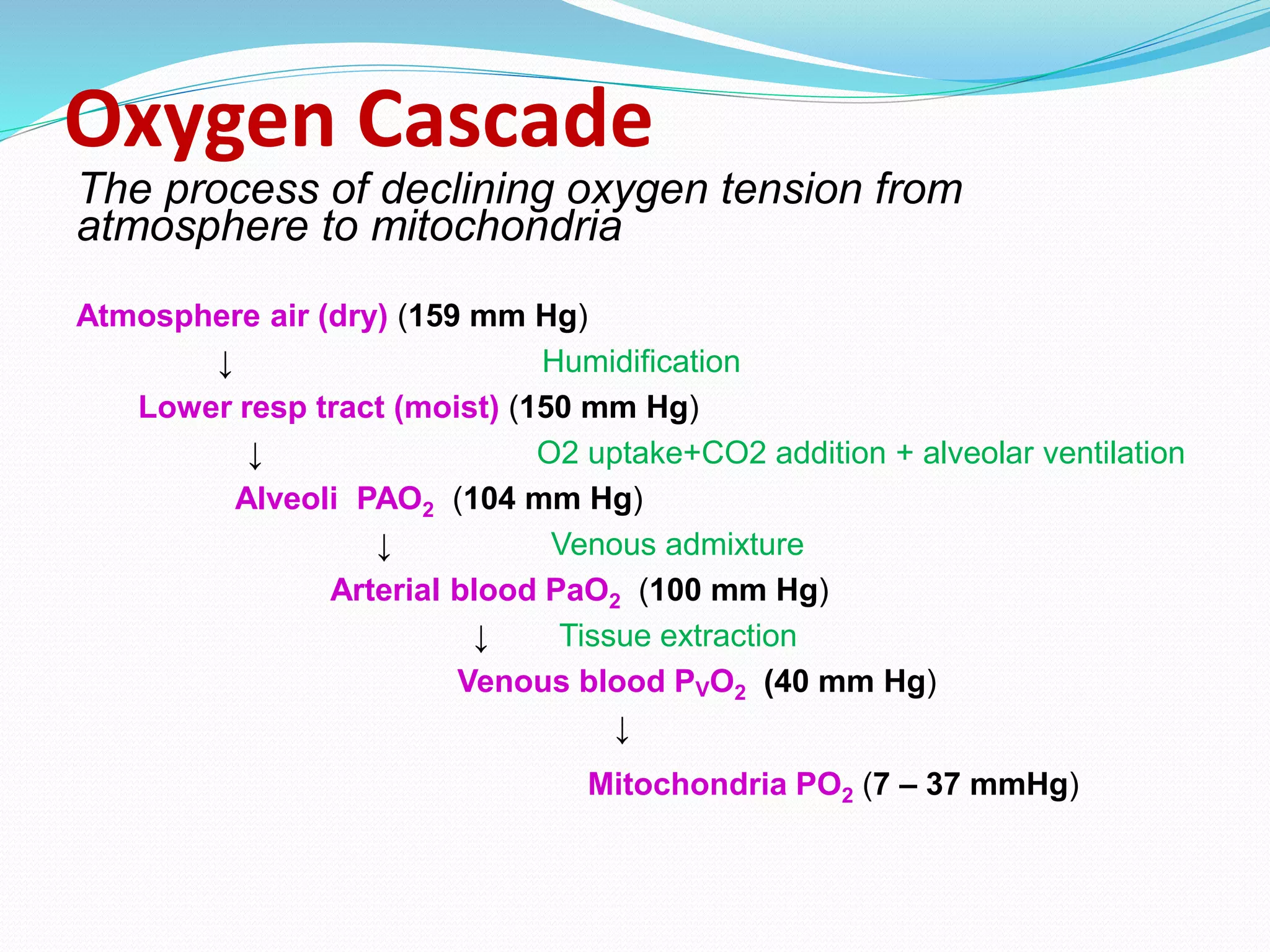 Oxygen Cascade

The process of declining oxygen tension from atmosphere to mitochondria

Atmosphere air (dry) (159 mm Hg)

↓ Humidification

Lower resp tract (moist) (150 mm Hg)

↓ O2 uptake+CO2 addition + alveolar ventilation

Alveoli $PAO_2$ (104 mm Hg)

↓ Venous admixture

Arterial blood $PaO_2$ (100 mm Hg)

↓ Tissue extraction

Venous blood $P_VO_2$ (40 mm Hg)

↓

Mitochondria $PO_2$ (7 – 37 mmHg)